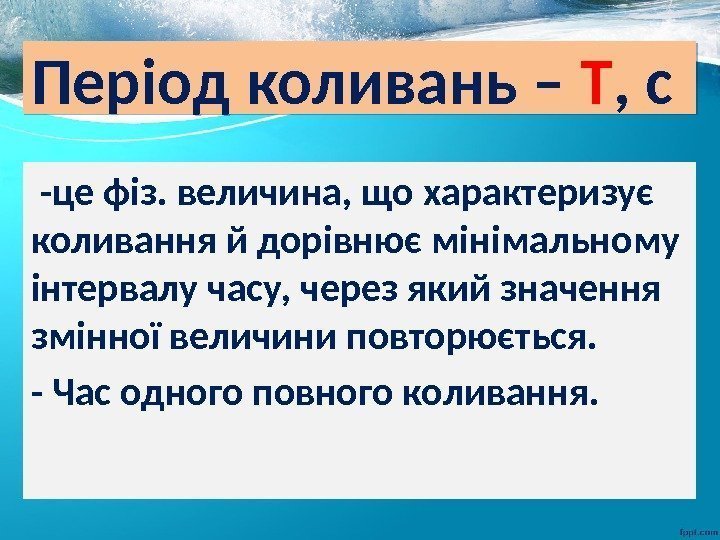 Період коливань – Т, с

-це фіз. величина, що характеризує коливання й дорівнює мінімальному інтервалу часу, через який значення змінної величини повторюється.

- Час одного повного коливання.

fppt.com